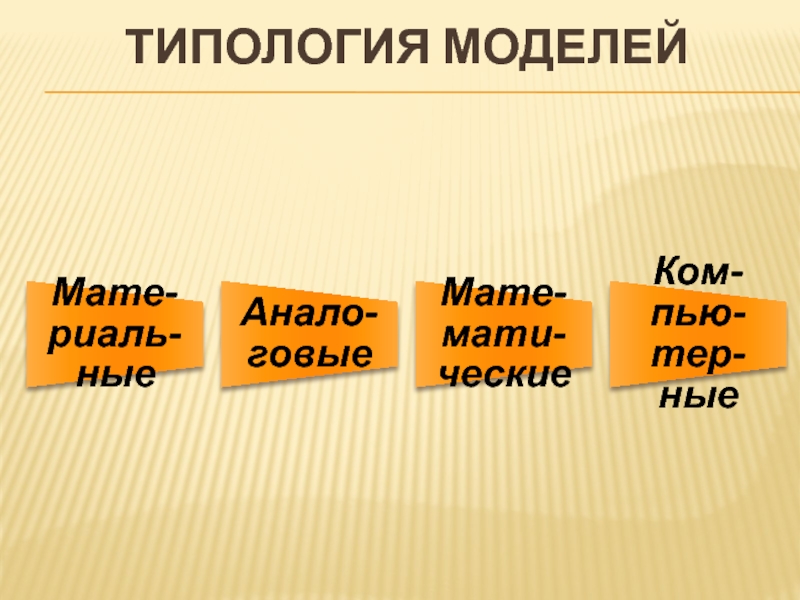 ТИПОЛОГИЯ МОДЕЛЕЙ

Материальные

Аналоговые

Математические

Компьютерные